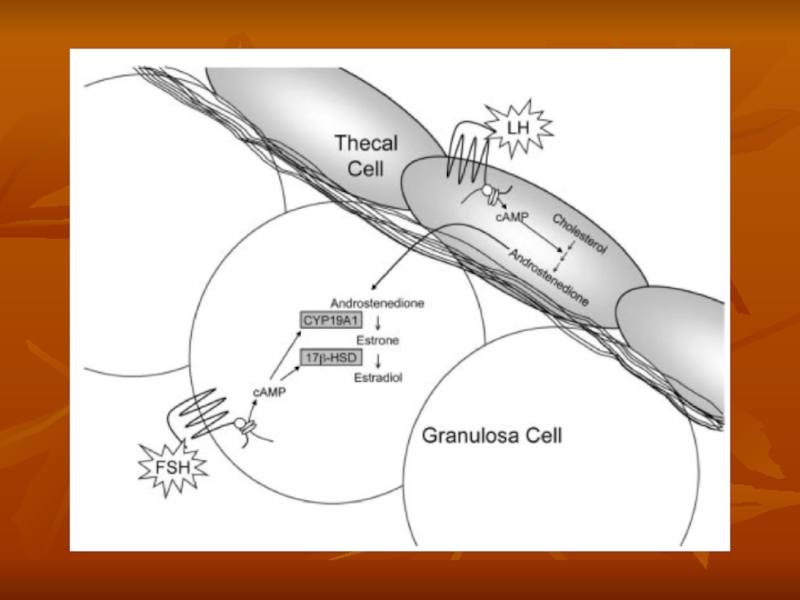 Thecal Cell

LH

cAMP

Cholesterol

Androstenedione

Androstenedione

CYP19A1

Estrone

17β-HSD

Estradiol

cAMP

FSH

Granulosa Cell